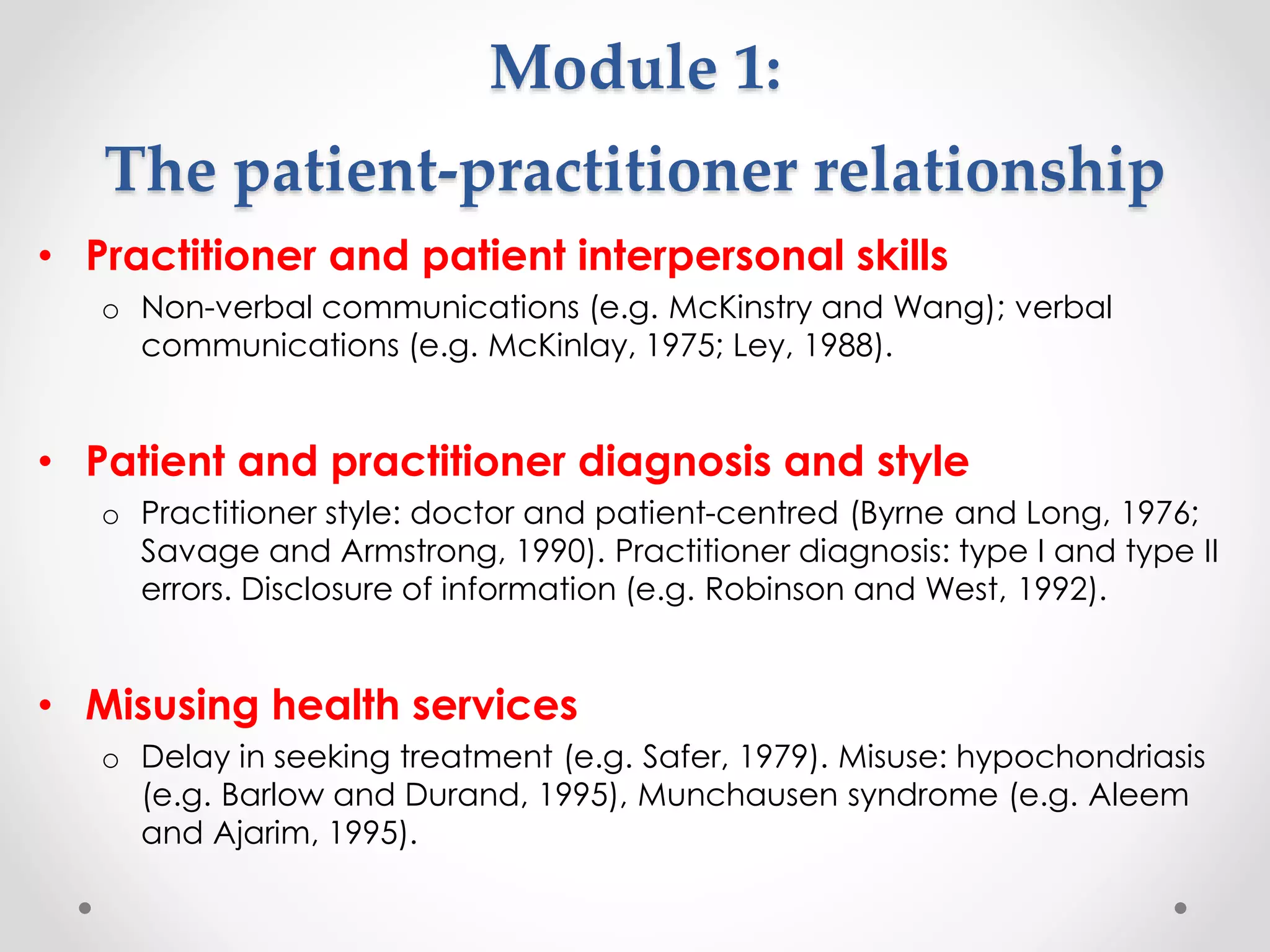 Module 1:
The patient-practitioner relationship

• Practitioner and patient interpersonal skills
  o Non-verbal communications (e.g. McKinstry and Wang); verbal communications (e.g. McKinlay, 1975; Ley, 1988).

• Patient and practitioner diagnosis and style
  o Practitioner style: doctor and patient-centred (Byrne and Long, 1976; Savage and Armstrong, 1990). Practitioner diagnosis: type I and type II errors. Disclosure of information (e.g. Robinson and West, 1992).

• Misusing health services
  o Delay in seeking treatment (e.g. Safer, 1979). Misuse: hypochondriasis (e.g. Barlow and Durand, 1995), Munchausen syndrome (e.g. Aleem and Ajarim, 1995).